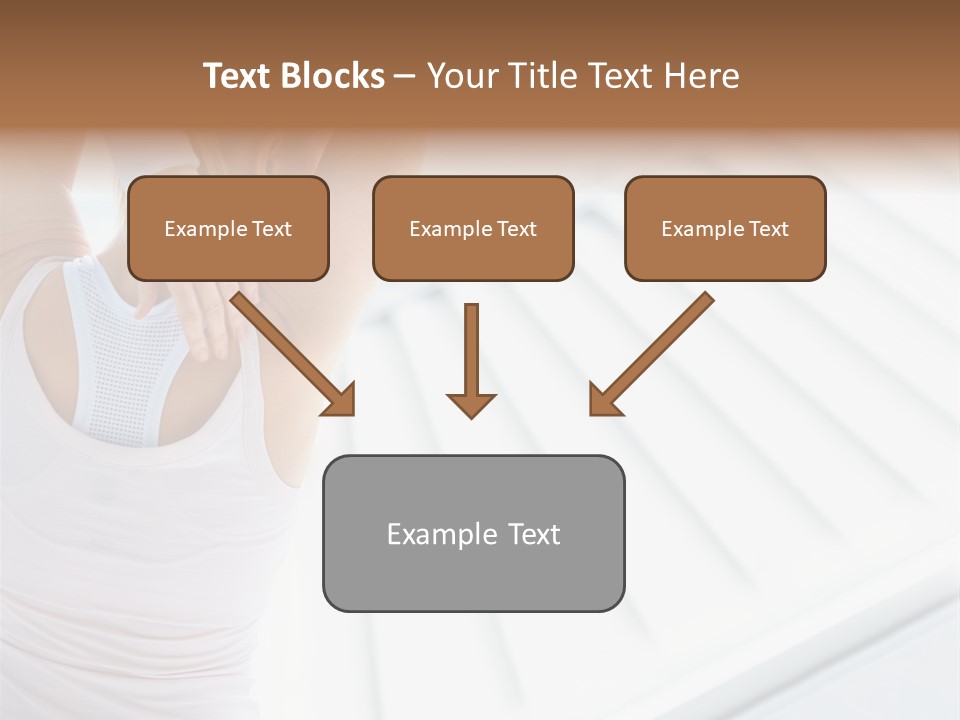 Text Blocks – Your Title Text Here

Example Text

Example Text

Example Text

Example Text